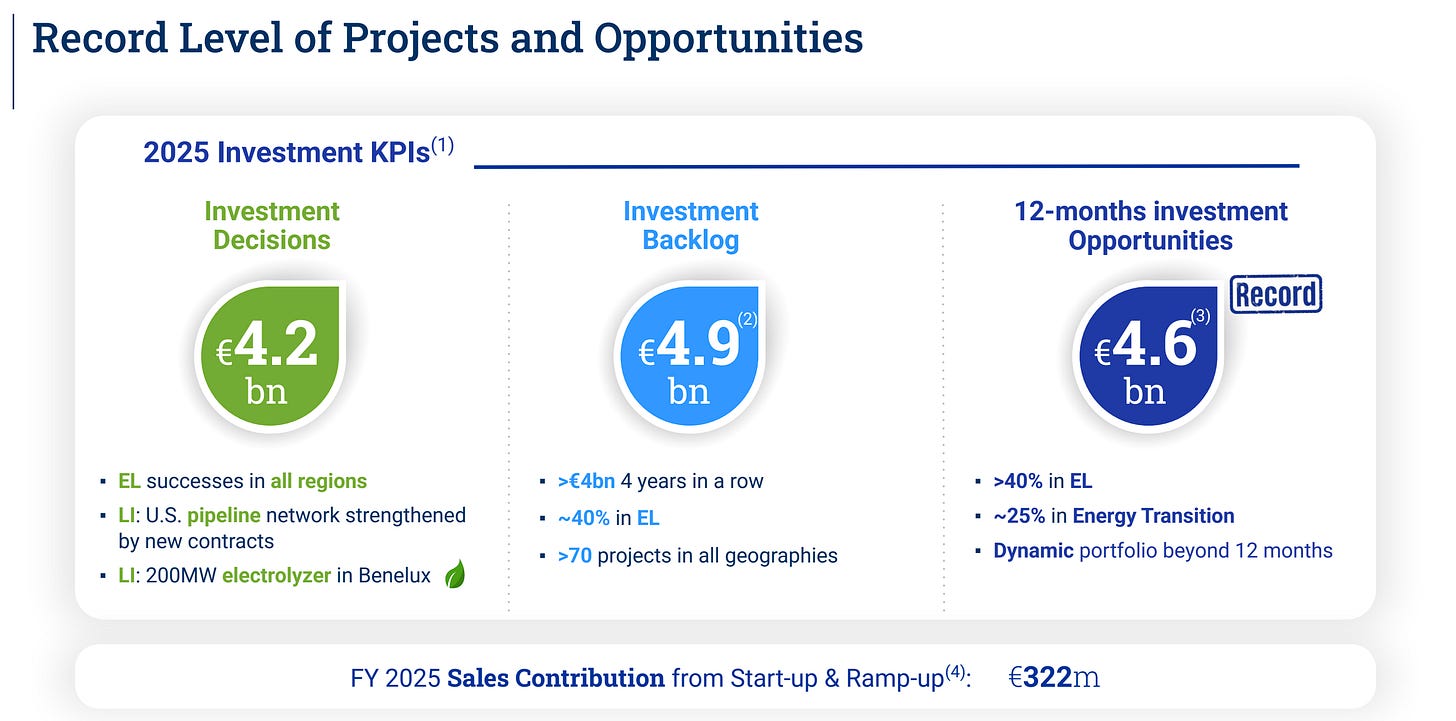 Record Level of Projects and Opportunities

2025 Investment KPIs$^{(1)}$

Investment Decisions

€4.2 bn

▪ EL successes in all regions
▪ LI: U.S. pipeline network strengthened by new contracts
▪ LI: 200MW electrolyzer in Benelux

Investment Backlog

€4.9$^{(2)}$ bn

▪ >€4bn 4 years in a row
▪ ~40% in EL
▪ >70 projects in all geographies

12-months investment Opportunities

Record

€4.6$^{(3)}$ bn

▪ >40% in EL
▪ ~25% in Energy Transition
▪ Dynamic portfolio beyond 12 months

FY 2025 Sales Contribution from Start-up & Ramp-up$^{(4)}$: €322m